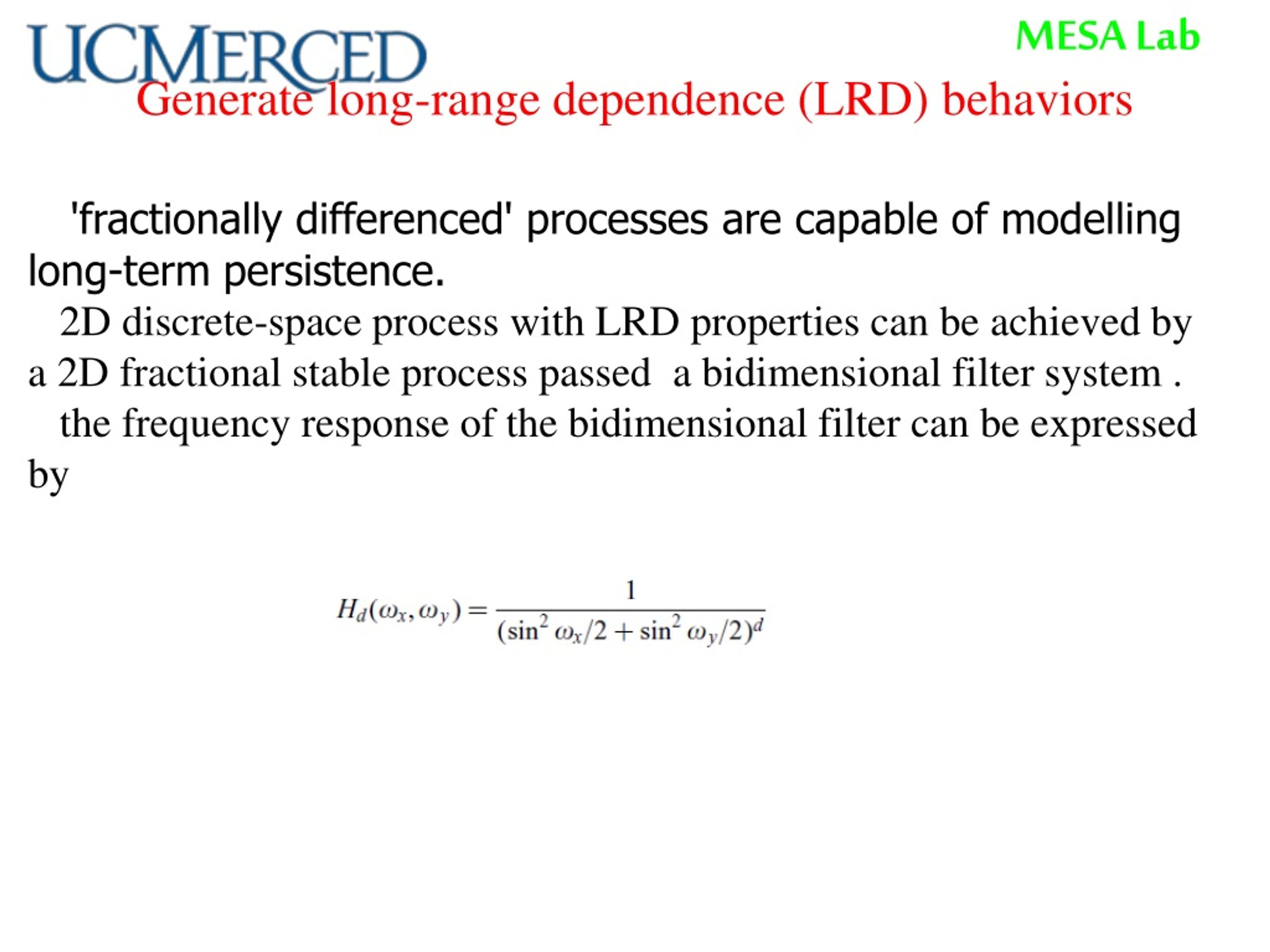 UCMERCED

MESA Lab

Generate long-range dependence (LRD) behaviors

'fractionally differenced' processes are capable of modelling long-term persistence.

2D discrete-space process with LRD properties can be achieved by a 2D fractional stable process passed a bidimensional filter system .

the frequency response of the bidimensional filter can be expressed by

$H_d(\omega_x, \omega_y) = \frac{1}{(\sin^2 \omega_x/2 + \sin^2 \omega_y/2)^d}$